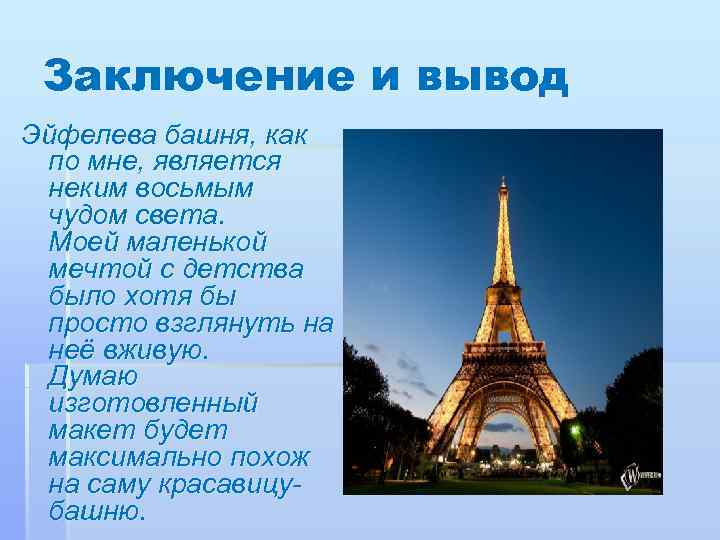 Заключение и вывод

Эйфелева башня, как по мне, является неким восьмым чудом света. Моей маленькой мечтой с детства было хотя бы просто взглянуть на неё вживую. Думаю изготовленный макет будет максимально похож на саму красавицу-башню.